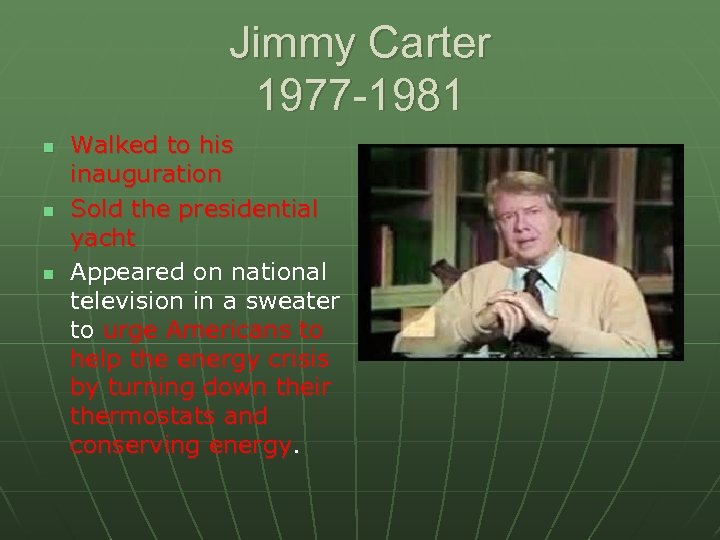 Jimmy Carter
1977-1981

- Walked to his inauguration
- Sold the presidential yacht
- Appeared on national television in a sweater to urge Americans to help the energy crisis by turning down their thermostats and conserving energy.